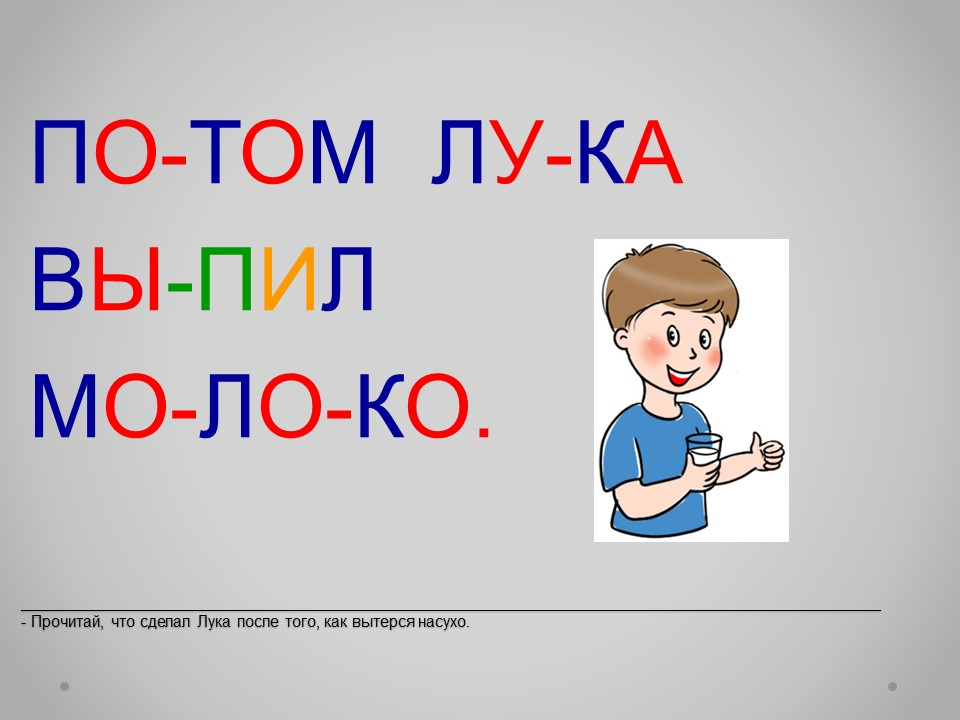 ПО-ТОМ ЛУ-КА
ВЫ-ПИЛ
МО-ЛО-КО.

- Прочитай, что сделал Лука после того, как вытерся насухо.